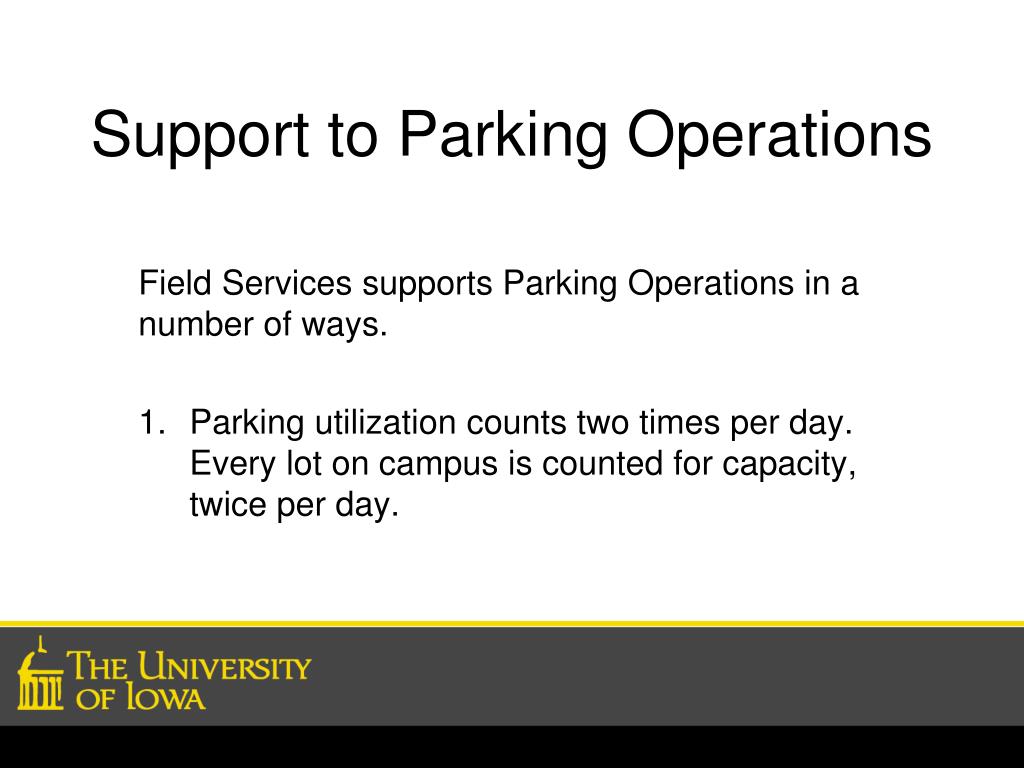 Support to Parking Operations

Field Services supports Parking Operations in a number of ways.

1. Parking utilization counts two times per day. Every lot on campus is counted for capacity, twice per day.

THE UNIVERSITY OF IOWA